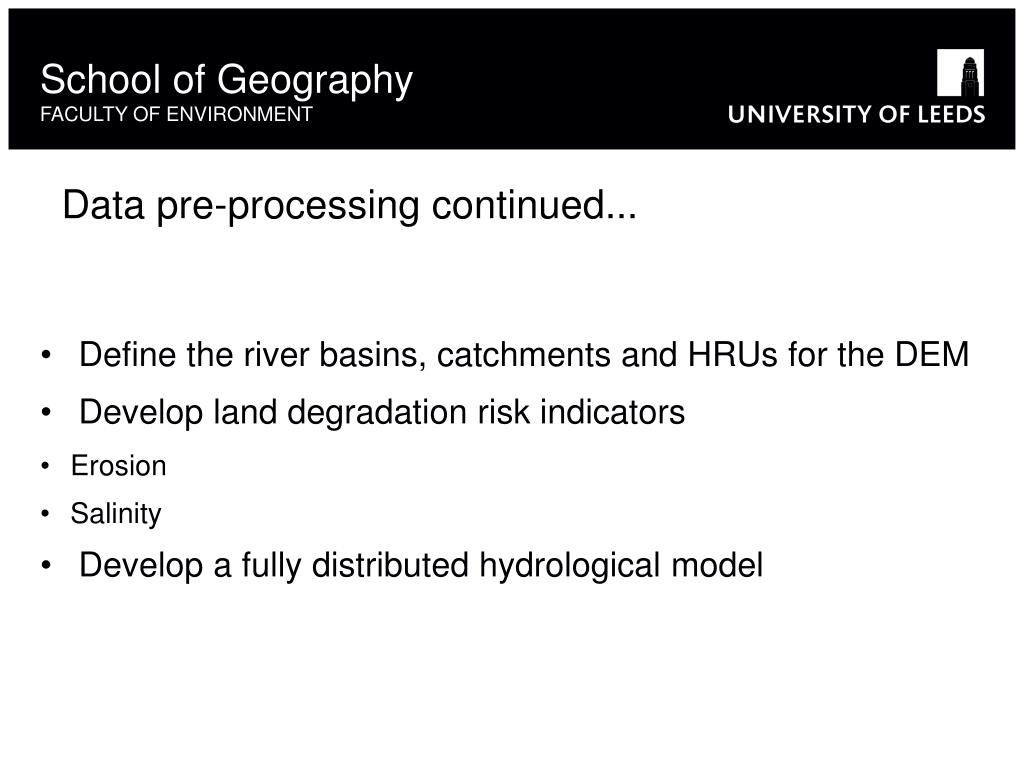 School of Geography
FACULTY OF ENVIRONMENT

UNIVERSITY OF LEEDS

Data pre-processing continued...

• Define the river basins, catchments and HRUs for the DEM
• Develop land degradation risk indicators
• Erosion
• Salinity
• Develop a fully distributed hydrological model